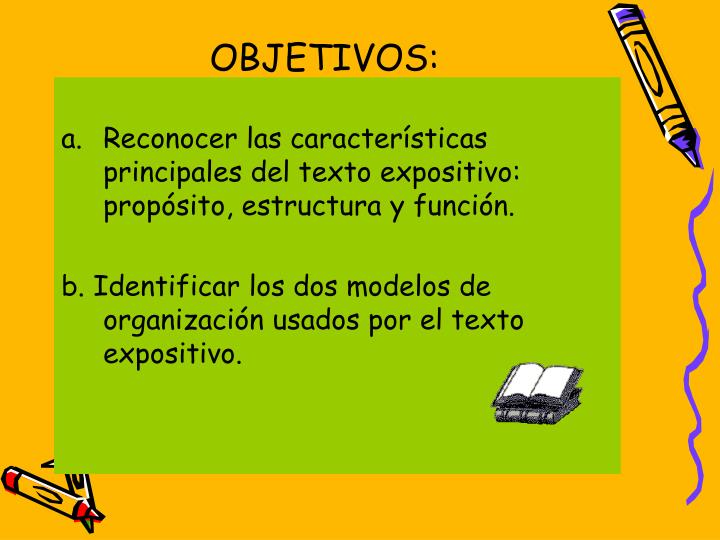 OBJETIVOS:

a. Reconocer las características principales del texto expositivo: propósito, estructura y función.

b. Identificar los dos modelos de organización usados por el texto expositivo.